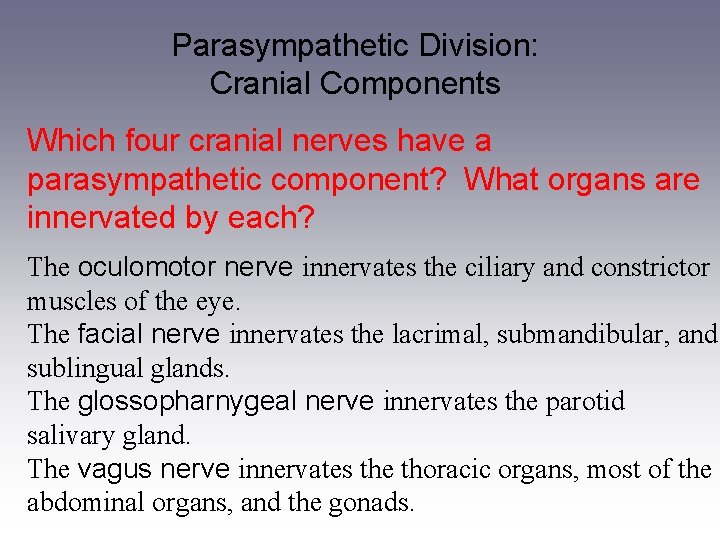 Parasympathetic Division:
Cranial Components

Which four cranial nerves have a parasympathetic component? What organs are innervated by each?

The oculomotor nerve innervates the ciliary and constrictor muscles of the eye.
The facial nerve innervates the lacrimal, submandibular, and sublingual glands.
The glossopharnygeal nerve innervates the parotid salivary gland.
The vagus nerve innervates the thoracic organs, most of the abdominal organs, and the gonads.